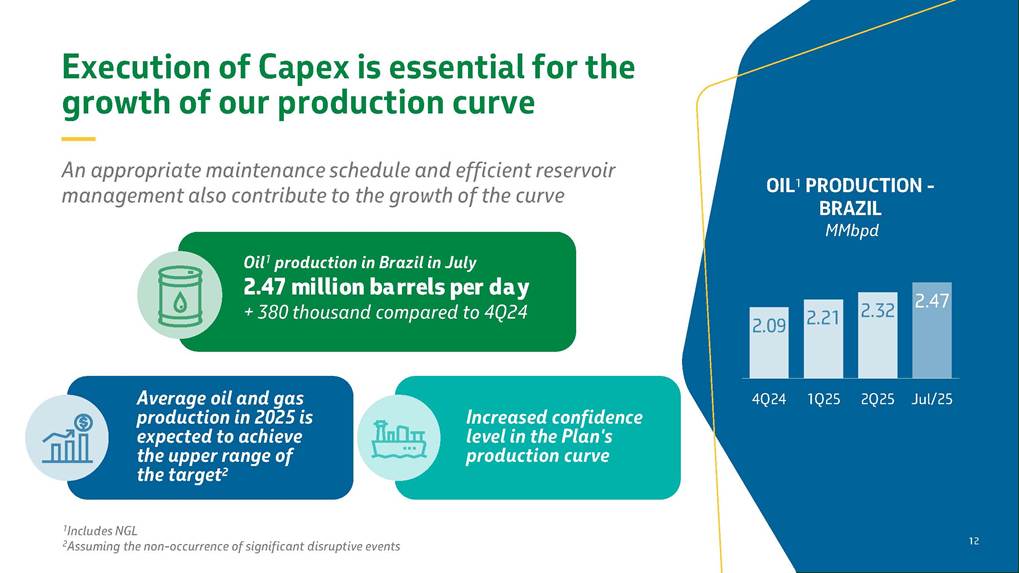 Execution of Capex is essential for the growth of our production curve

An appropriate maintenance schedule and efficient reservoir management also contribute to the growth of the curve

Oil$^1$ production in Brazil in July
2.47 million barrels per day
+ 380 thousand compared to 4Q24

Average oil and gas production in 2025 is expected to achieve the upper range of the target$^2$

Increased confidence level in the Plan's production curve

OIL$^1$ PRODUCTION - BRAZIL
MMbpd

2.09
2.21
2.32
2.47

4Q24
1Q25
2Q25
Jul/25

$^1$Includes NGL
$^2$Assuming the non-occurrence of significant disruptive events

12